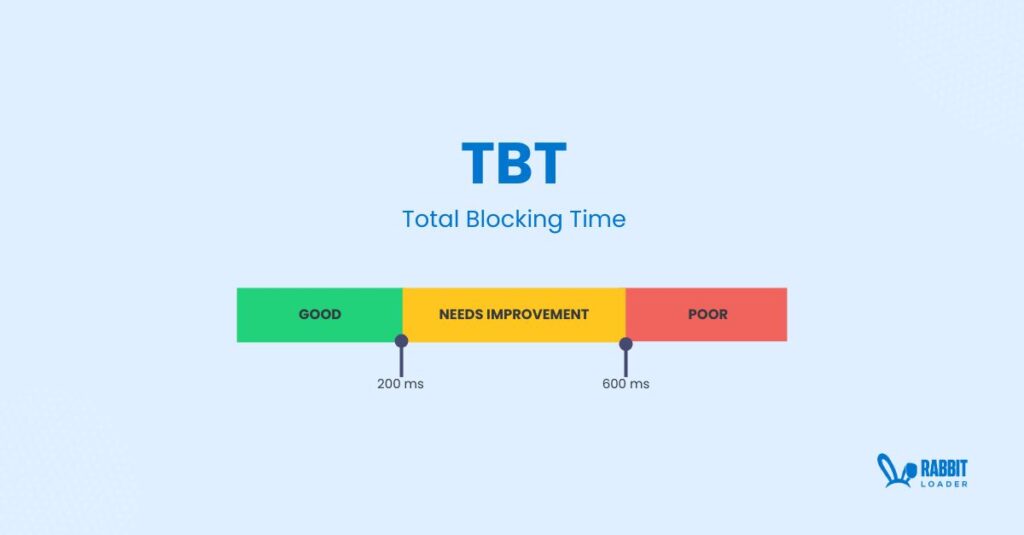 TBT

Total Blocking Time

GOOD
NEEDS IMPROVEMENT
POOR

200 ms
600 ms

RABBIT
LOADER